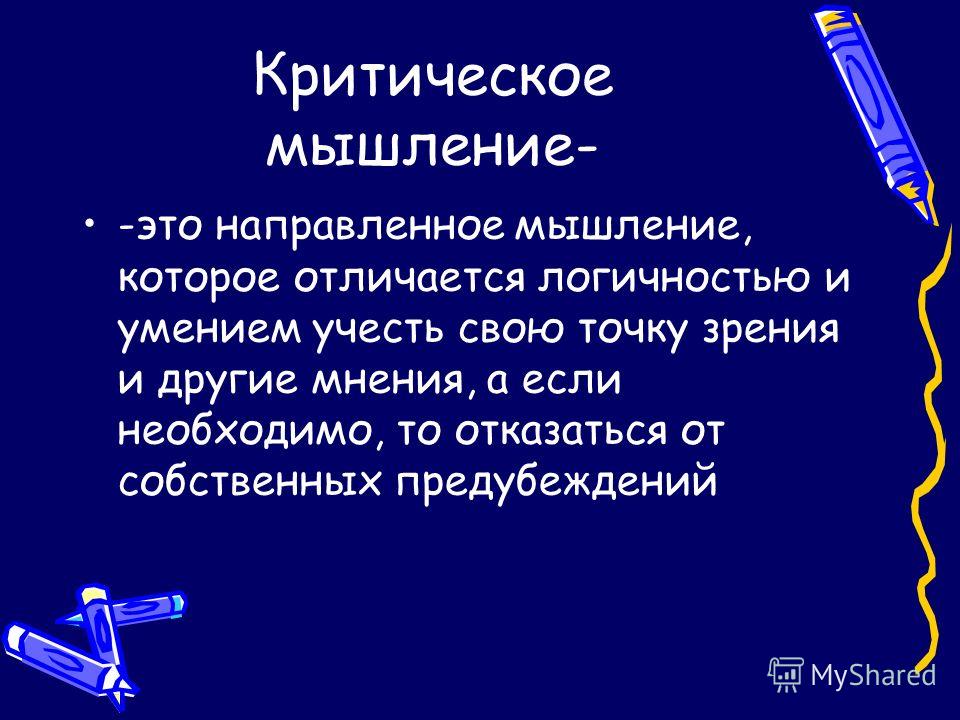 Критическое мышление-

• -это направленное мышление, которое отличается логичностью и умением учесть свою точку зрения и другие мнения, а если необходимо, то отказаться от собственных предубеждений

MyShared